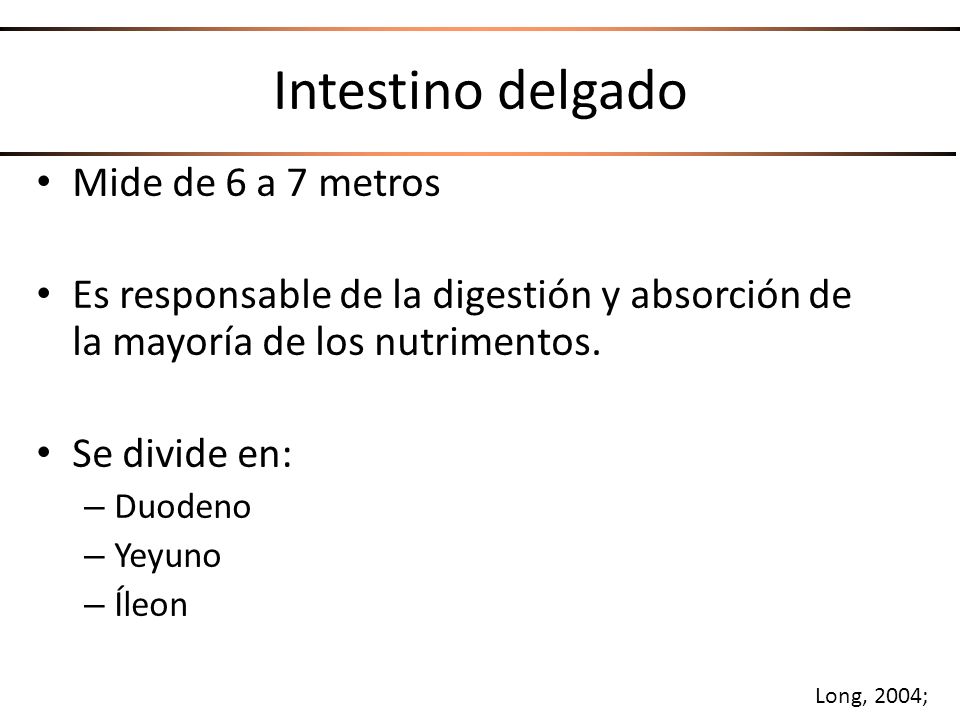 Intestino delgado

• Mide de 6 a 7 metros

• Es responsable de la digestión y absorción de la mayoría de los nutrimentos.

• Se divide en:
– Duodeno
– Yeyuno
– Íleon

Long, 2004;